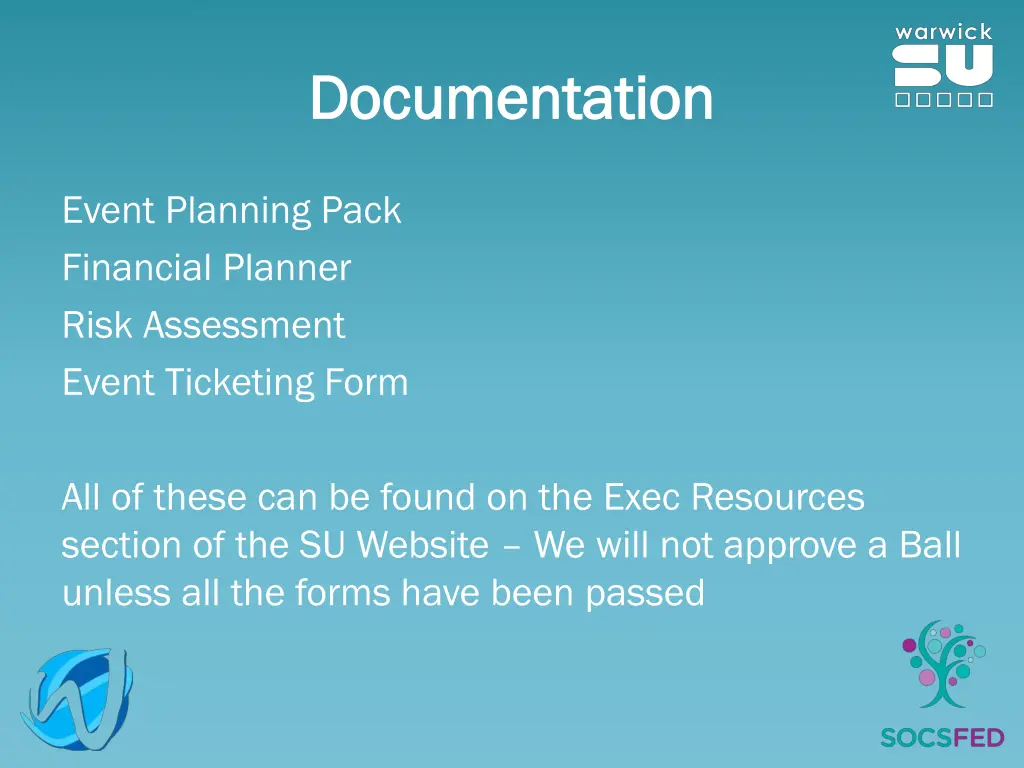 warwick
SU

Documentation

Event Planning Pack
Financial Planner
Risk Assessment
Event Ticketing Form

All of these can be found on the Exec Resources section of the SU Website – We will not approve a Ball unless all the forms have been passed

SOCSFED